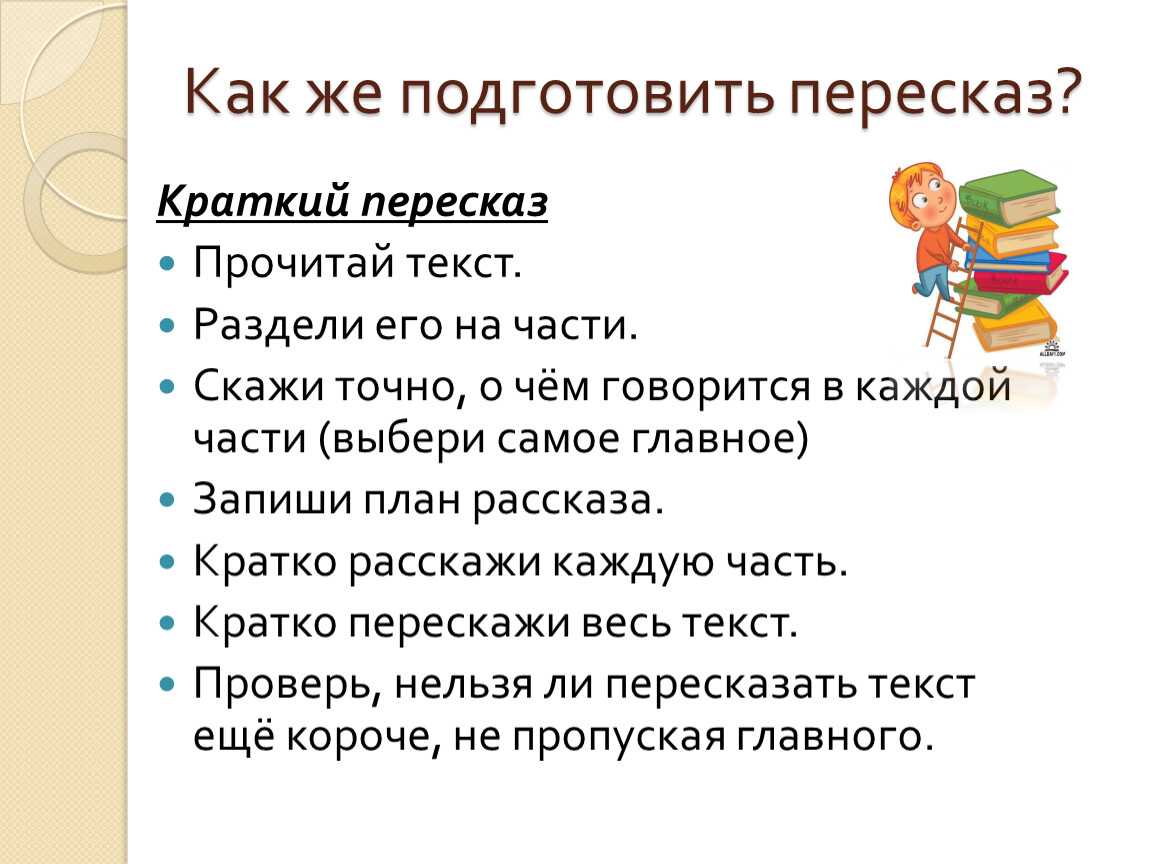 Как же подготовить пересказ?

Краткий пересказ

- Прочитай текст.
- Раздели его на части.
- Скажи точно, о чём говорится в каждой части (выбери самое главное)
- Запиши план рассказа.
- Кратко расскажи каждую часть.
- Кратко перескажи весь текст.
- Проверь, нельзя ли пересказать текст ещё короче, не пропуская главного.